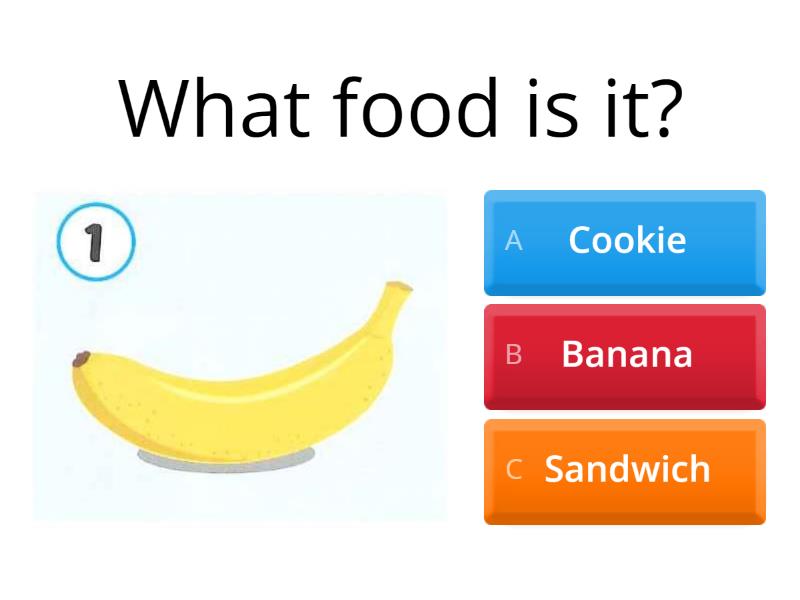 What food is it?

1

A Cookie

B Banana

C Sandwich